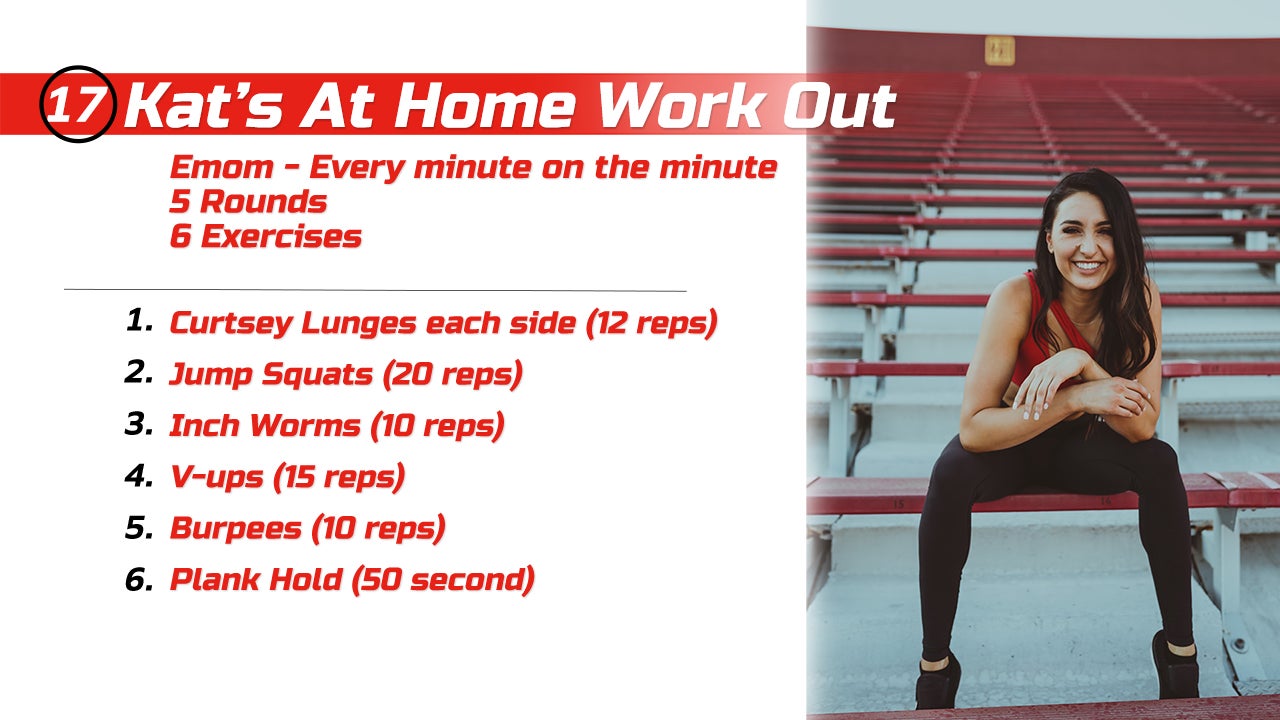 17 Kat's At Home Work Out

Emom - Every minute on the minute
5 Rounds
6 Exercises

1. Curtsey Lunges each side (12 reps)
2. Jump Squats (20 reps)
3. Inch Worms (10 reps)
4. V-ups (15 reps)
5. Burpees (10 reps)
6. Plank Hold (50 second)